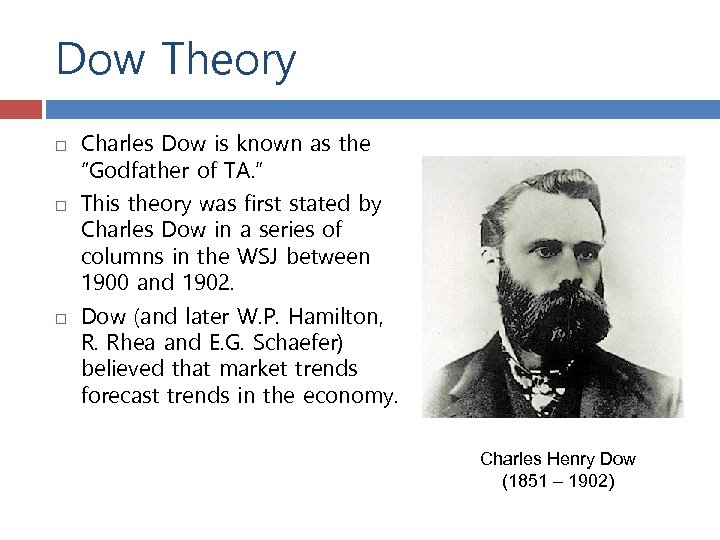 Dow Theory

□ Charles Dow is known as the "Godfather of TA."

□ This theory was first stated by Charles Dow in a series of columns in the WSJ between 1900 and 1902.

□ Dow (and later W.P. Hamilton, R. Rhea and E.G. Schaefer) believed that market trends forecast trends in the economy.

Charles Henry Dow
(1851 – 1902)